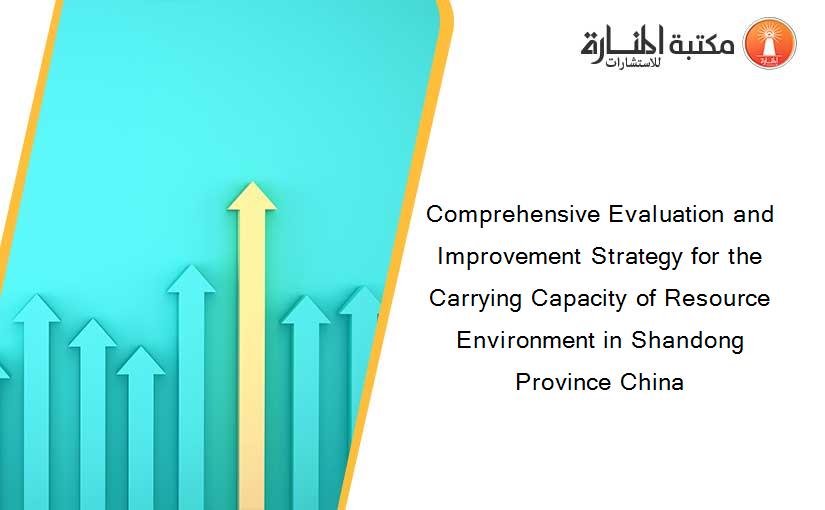 مكتبة المنارة للاستشارات

Comprehensive Evaluation and Improvement Strategy for the Carrying Capacity of Resource Environment in Shandong Province China